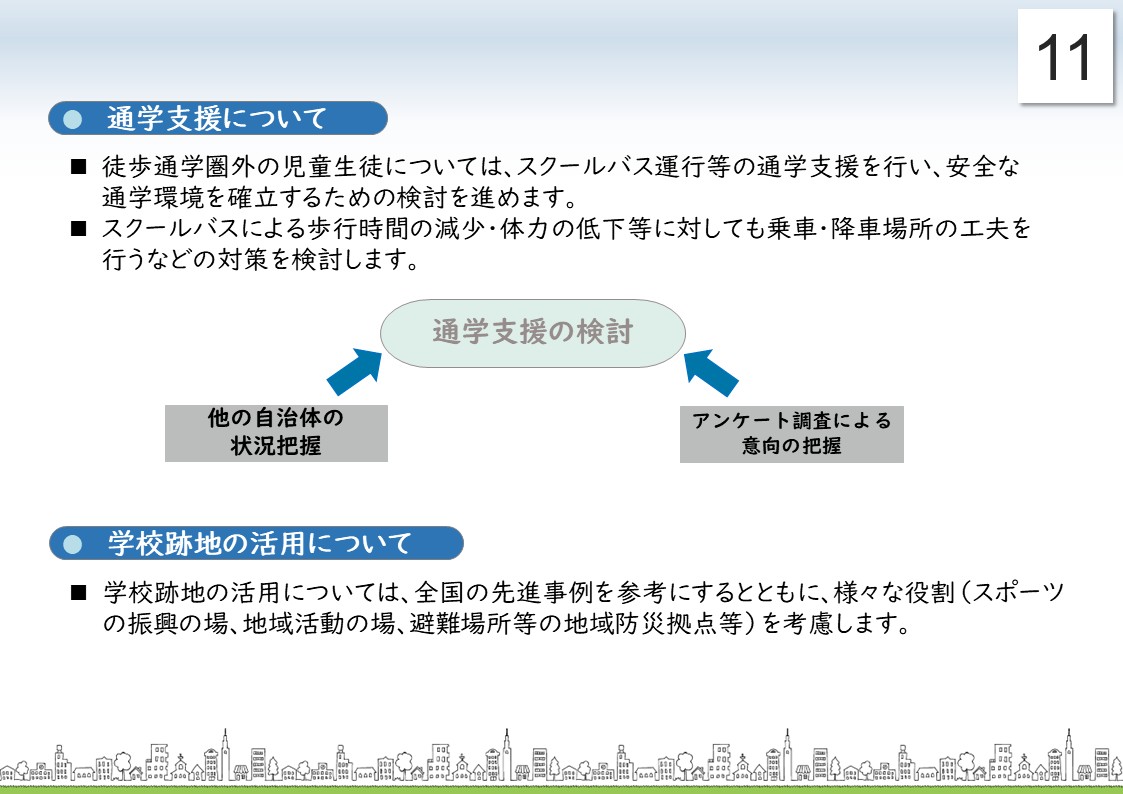 11

● 通学支援について

■ 徒歩通学圏外の児童生徒については、スクールバス運行等の通学支援を行い、安全な通学環境を確立するための検討を進めます。
■ スクールバスによる歩行時間の減少・体力の低下等に対しても乗車・降車場所の工夫を行うなどの対策を検討します。

通学支援の検討

他の自治体の状況把握

アンケート調査による意向の把握

● 学校跡地の活用について

■ 学校跡地の活用については、全国の先進事例を参考にするとともに、様々な役割（スポーツの振興の場、地域活動の場、避難場所等の地域防災拠点等）を考慮します。